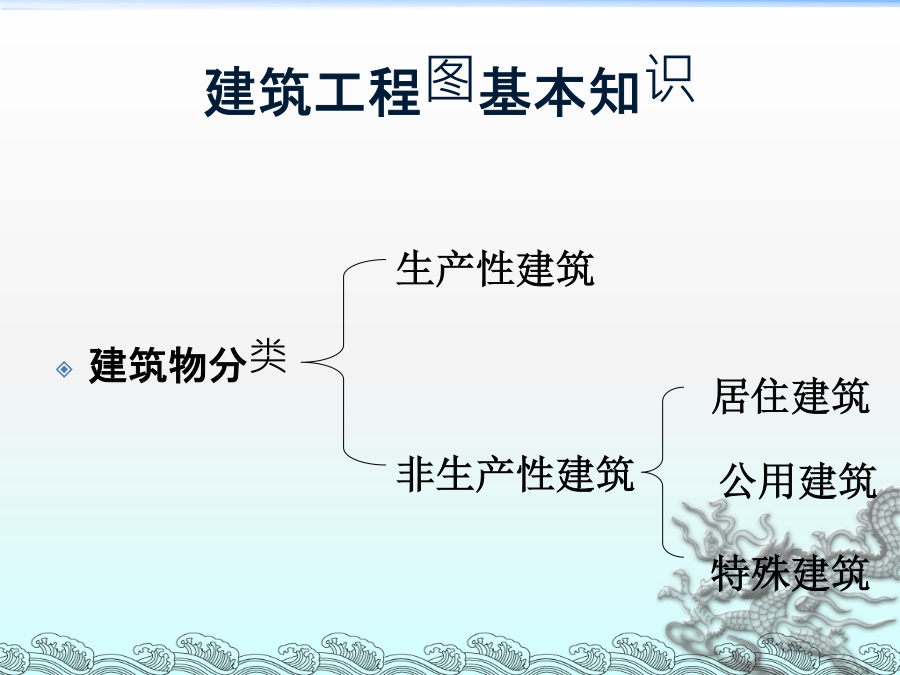 建筑工程图基本知识

建筑物分类

生产性建筑

非生产性建筑

居住建筑

公用建筑

特殊建筑